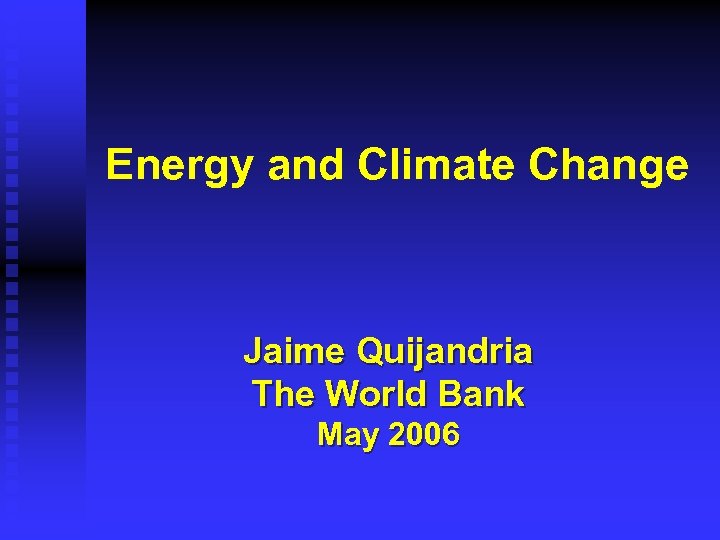 Energy and Climate Change

Jaime Quijandria
The World Bank
May 2006